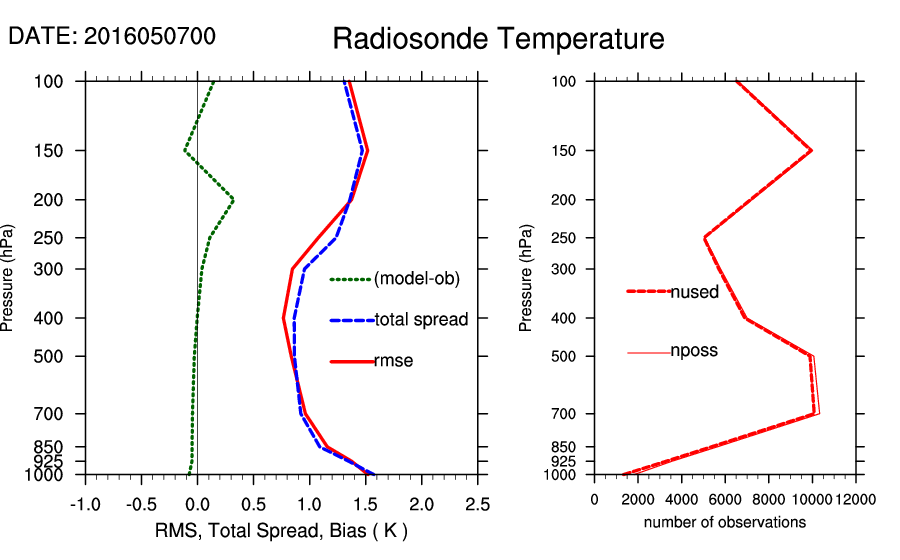 DATE: 2016050700

Radiosonde Temperature

Pressure (hPa)

100
150
200
250
300
400
500
700
850
925
1000

(model-ob)
total spread
rmse

-1.0 -0.5 0.0 0.5 1.0 1.5 2.0 2.5

RMS, Total Spread, Bias ( K )

Pressure (hPa)

100
150
200
250
300
400
500
700
850
925
1000

nused
nposs

0 2000 4000 6000 8000 10000 12000

number of observations